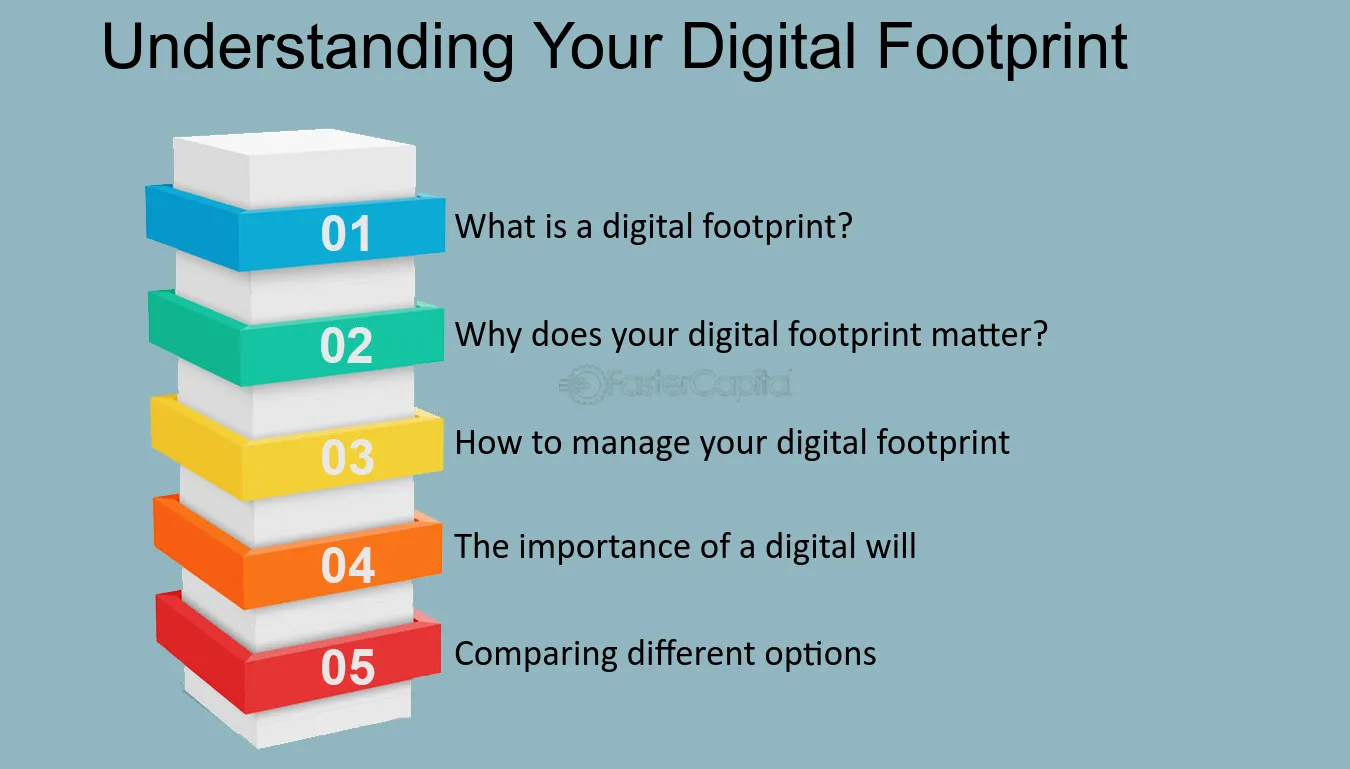 Understanding Your Digital Footprint

01 What is a digital footprint?

02 Why does your digital footprint matter?

03 How to manage your digital footprint

04 The importance of a digital will

05 Comparing different options

FasterCapital